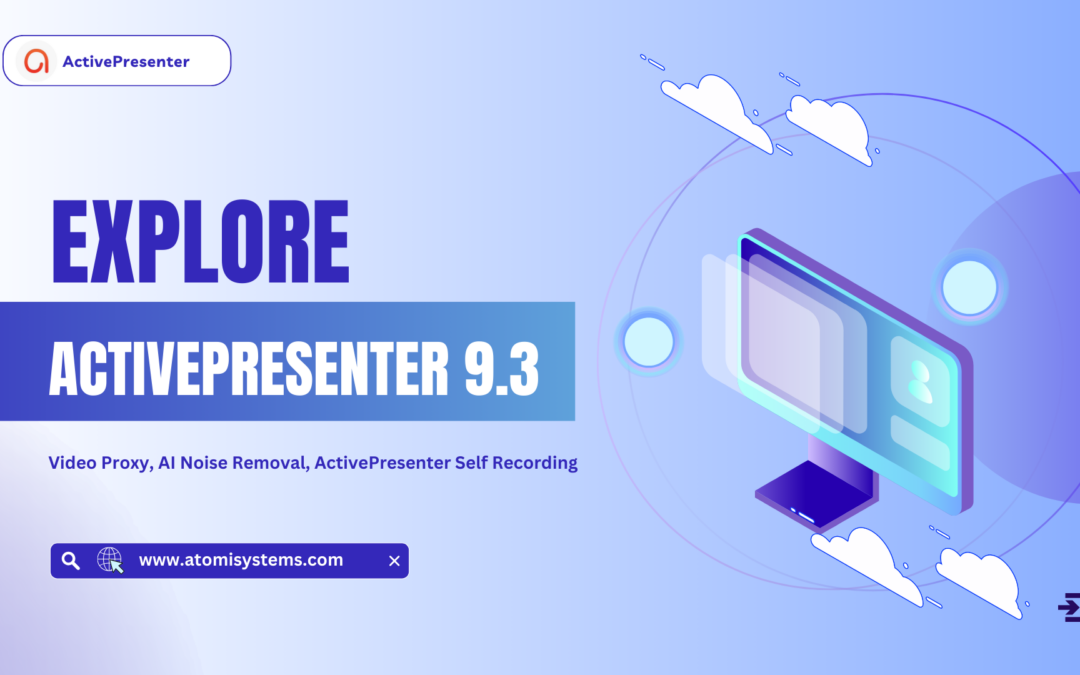 ActivePresenter

EXPLORE

ACTIVEPRESENTER 9.3

Video Proxy, AI Noise Removal, ActivePresenter Self Recording

www.atomisystems.com